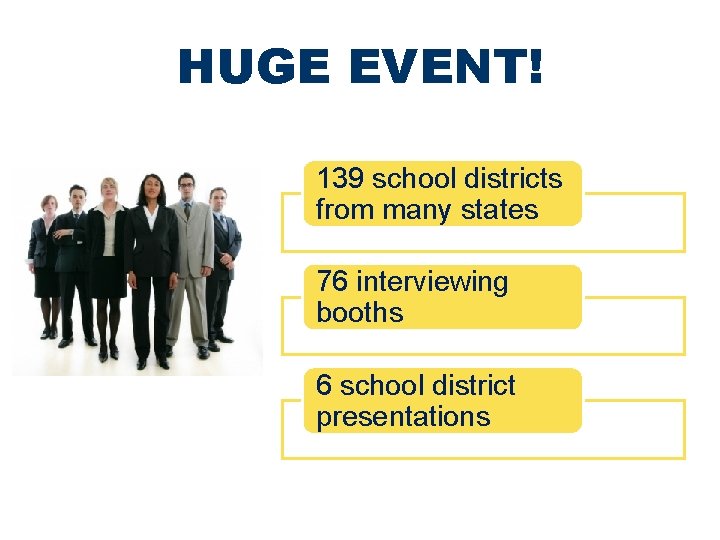 HUGE EVENT!

139 school districts from many states

76 interviewing booths

6 school district presentations